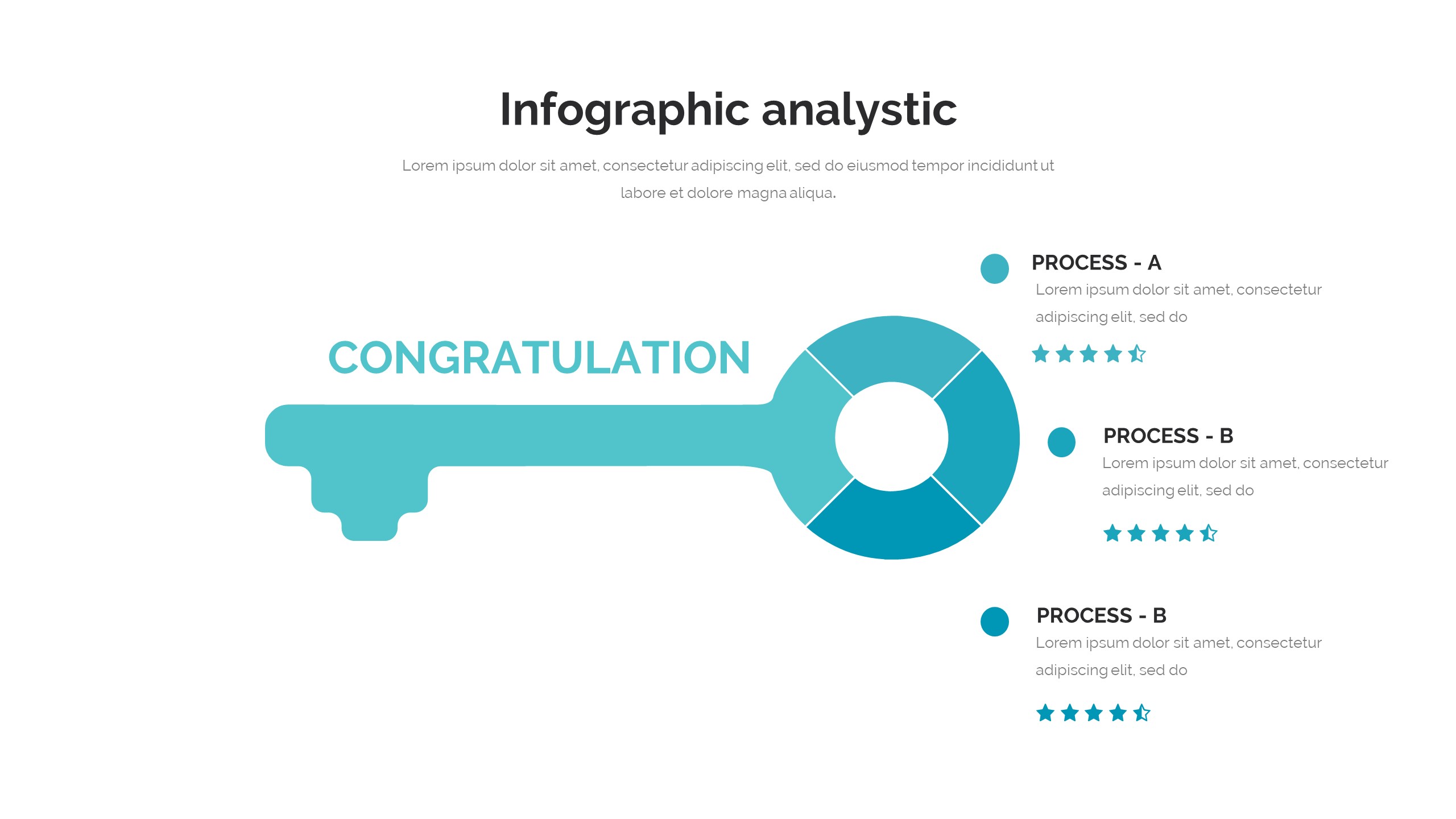 Infographic analystic

Lorem ipsum dolor sit amet, consectetur adipiscing elit, sed do eiusmod tempor incididunt ut labore et dolore magna aliqua.

CONGRATULATION

PROCESS - A
Lorem ipsum dolor sit amet, consectetur adipiscing elit, sed do

PROCESS - B
Lorem ipsum dolor sit amet, consectetur adipiscing elit, sed do

PROCESS - B
Lorem ipsum dolor sit amet, consectetur adipiscing elit, sed do